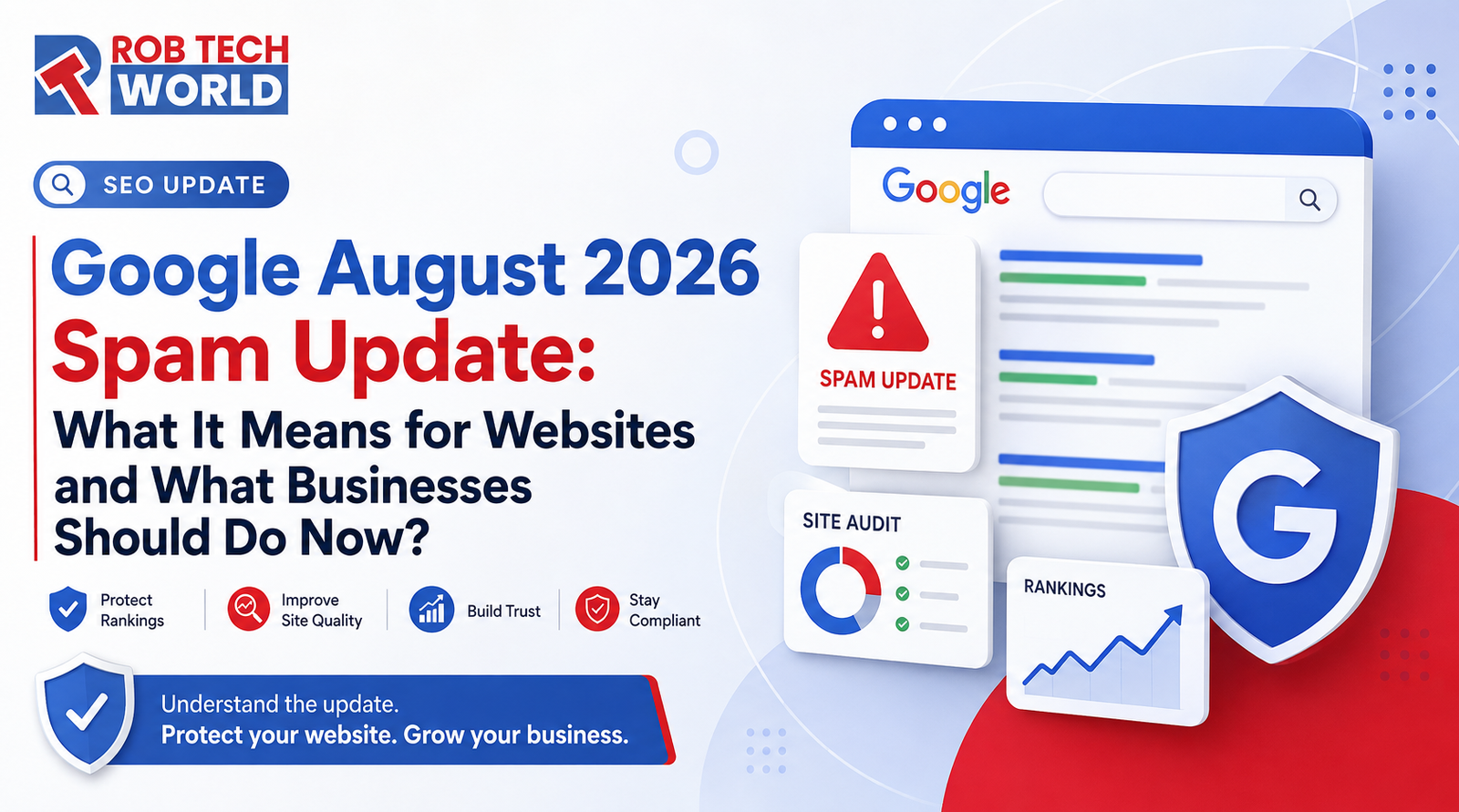 ROB TECH WORLD

SEO UPDATE

Google August 2026 Spam Update: What It Means for Websites and What Businesses Should Do Now?

Protect Rankings

Improve Site Quality

Build Trust

Stay Compliant

Understand the update.
Protect your website. Grow your business.

Google

SPAM UPDATE

SITE AUDIT

RANKINGS

G